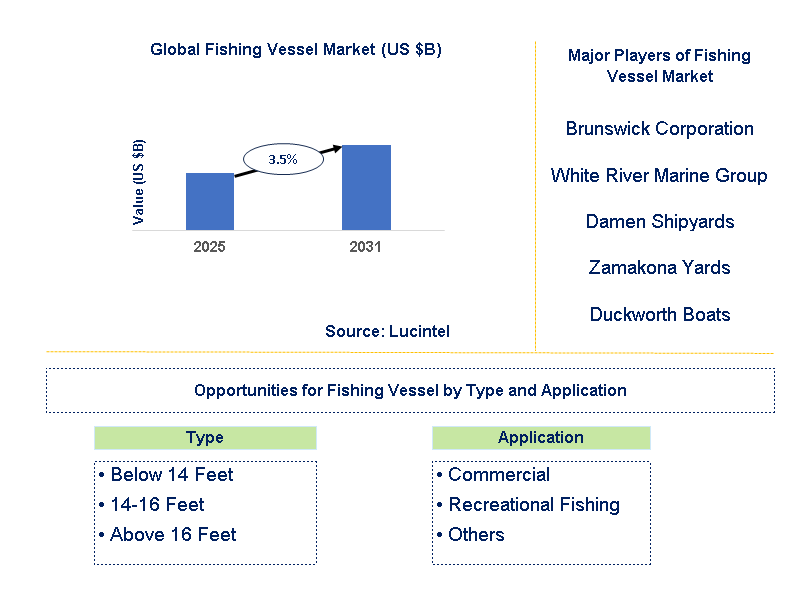 Global Fishing Vessel Market (US $B)

Value (US $B)

3.5%

2025

2031

Source: Lucintel

Major Players of Fishing Vessel Market

Brunswick Corporation

White River Marine Group

Damen Shipyards

Zamakona Yards

Duckworth Boats

Opportunities for Fishing Vessel by Type and Application

Type

• Below 14 Feet
• 14-16 Feet
• Above 16 Feet

Application

• Commercial
• Recreational Fishing
• Others